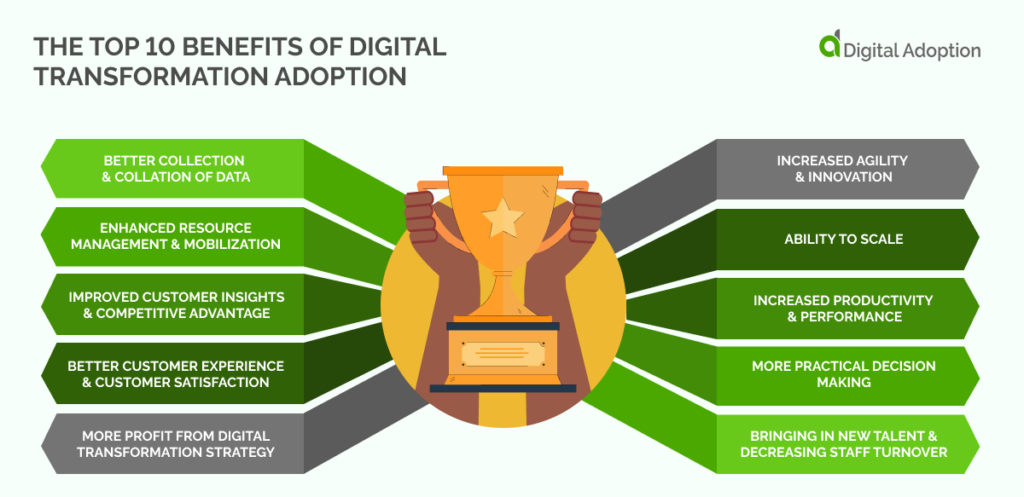 THE TOP 10 BENEFITS OF DIGITAL TRANSFORMATION ADOPTION

Digital Adoption

BETTER COLLECTION & COLLATION OF DATA

ENHANCED RESOURCE MANAGEMENT & MOBILIZATION

IMPROVED CUSTOMER INSIGHTS & COMPETITIVE ADVANTAGE

BETTER CUSTOMER EXPERIENCE & CUSTOMER SATISFACTION

MORE PROFIT FROM DIGITAL TRANSFORMATION STRATEGY

INCREASED AGILITY & INNOVATION

ABILITY TO SCALE

INCREASED PRODUCTIVITY & PERFORMANCE

MORE PRACTICAL DECISION MAKING

BRINGING IN NEW TALENT & DECREASING STAFF TURNOVER